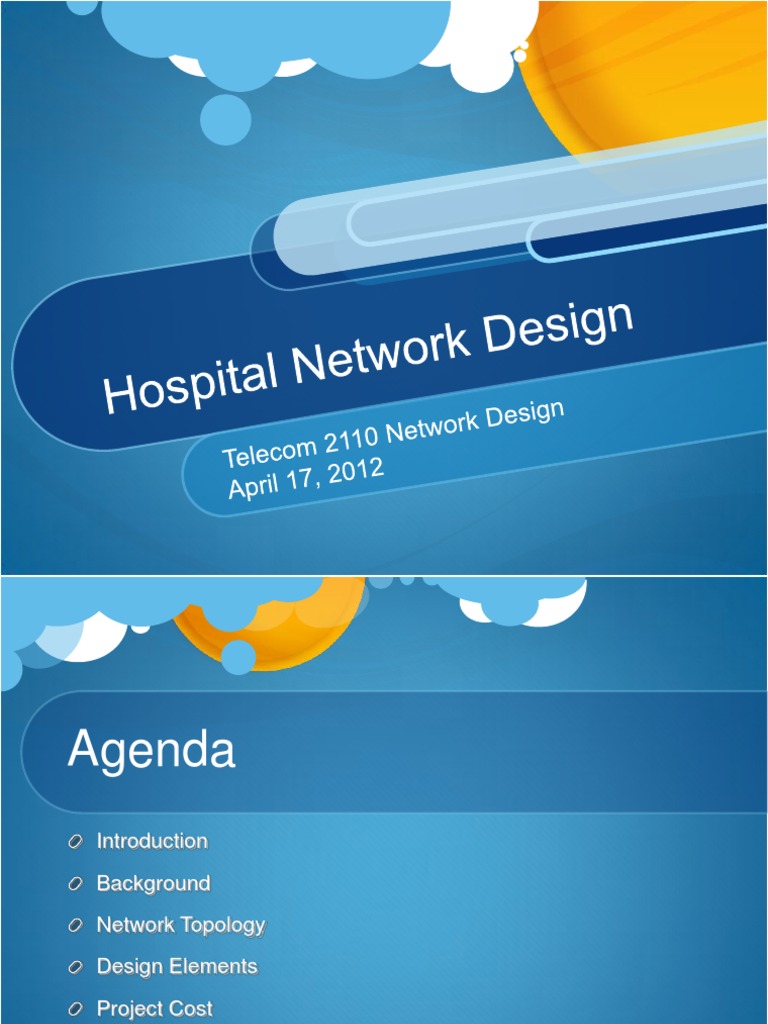 Hospital Network Design

Telecom 2110 Network Design
April 17, 2012

Agenda

Introduction
Background
Network Topology
Design Elements
Project Cost